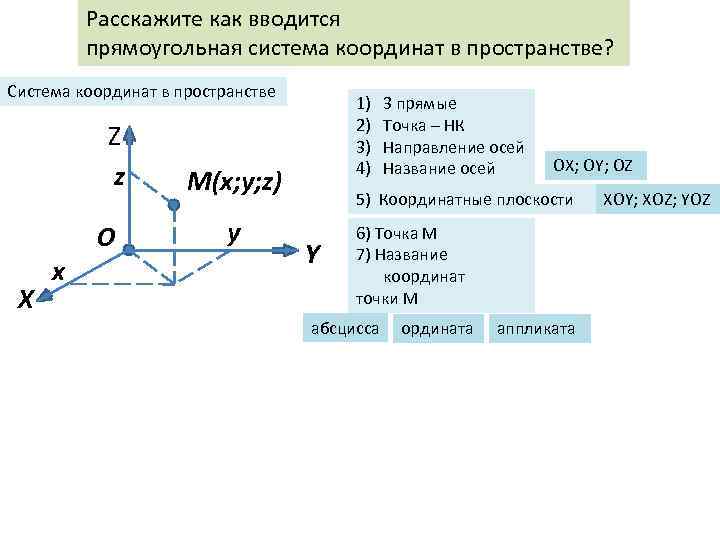 Расскажите как вводится
прямоугольная система координат в пространстве?

Система координат в пространстве

Z
z
M(x;y;z)
O
y
Y
x
X

1) 3 прямые
2) Точка – НК
3) Направление осей
4) Название осей

OX; OY; OZ

5) Координатные плоскости

XOY; XOZ; YOZ

6) Точка М
7) Название координат точки М

абсцисса

ордината

аппликата